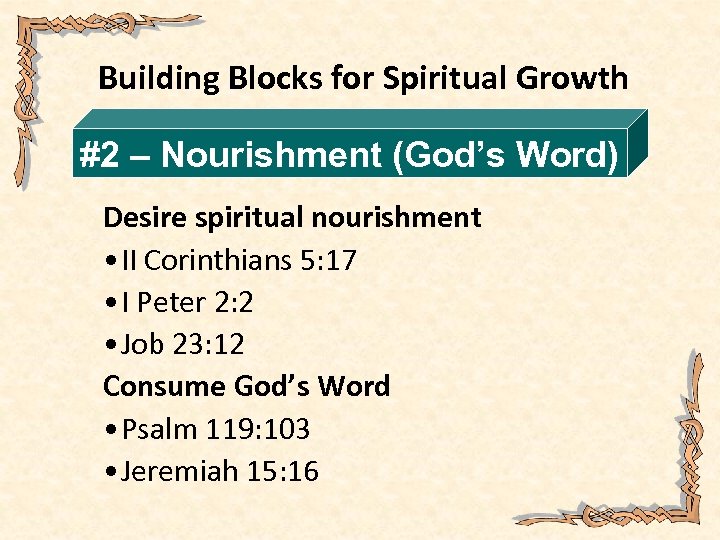 Building Blocks for Spiritual Growth

#2 – Nourishment (God's Word)

Desire spiritual nourishment

• II Corinthians 5:17

• I Peter 2:2

• Job 23:12

Consume God's Word

• Psalm 119:103

• Jeremiah 15:16